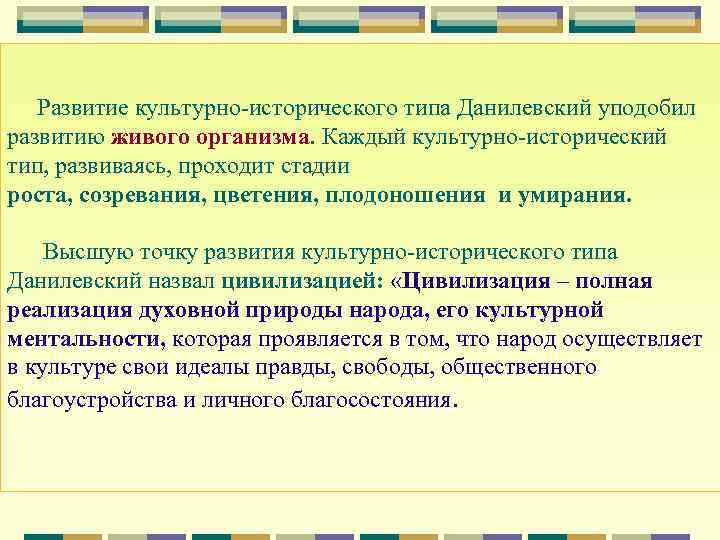 Развитие культурно-исторического типа Данилевский уподобил развитию живого организма. Каждый культурно-исторический тип, развиваясь, проходит стадии роста, созревания, цветения, плодоношения и умирания.

Высшую точку развития культурно-исторического типа Данилевский назвал цивилизацией: «Цивилизация – полная реализация духовной природы народа, его культурной ментальности, которая проявляется в том, что народ осуществляет в культуре свои идеалы правды, свободы, общественного благоустройства и личного благосостояния.